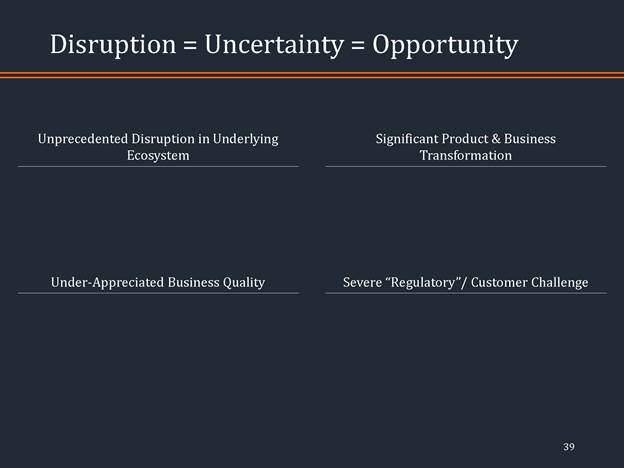 Disruption = Uncertainty = Opportunity

Unprecedented Disruption in Underlying Ecosystem

Significant Product & Business Transformation

Under-Appreciated Business Quality

Severe “Regulatory”/ Customer Challenge

39